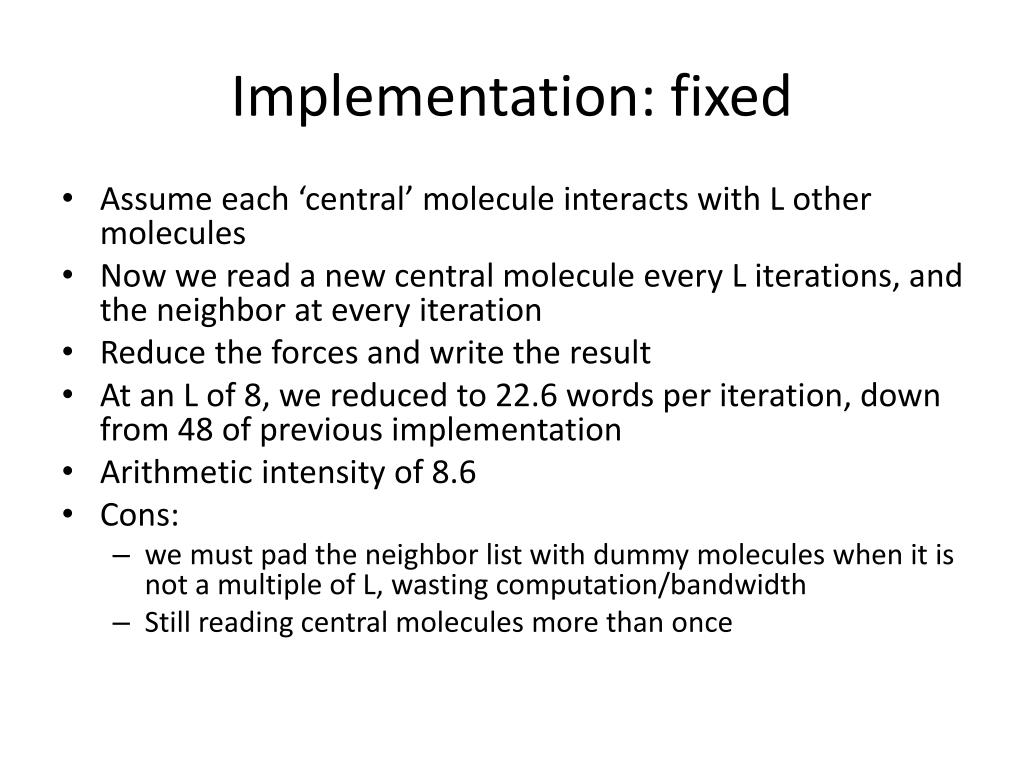 Implementation: fixed

• Assume each ‘central’ molecule interacts with L other molecules
• Now we read a new central molecule every L iterations, and the neighbor at every iteration
• Reduce the forces and write the result
• At an L of 8, we reduced to 22.6 words per iteration, down from 48 of previous implementation
• Arithmetic intensity of 8.6
• Cons:
– we must pad the neighbor list with dummy molecules when it is not a multiple of L, wasting computation/bandwidth
– Still reading central molecules more than once